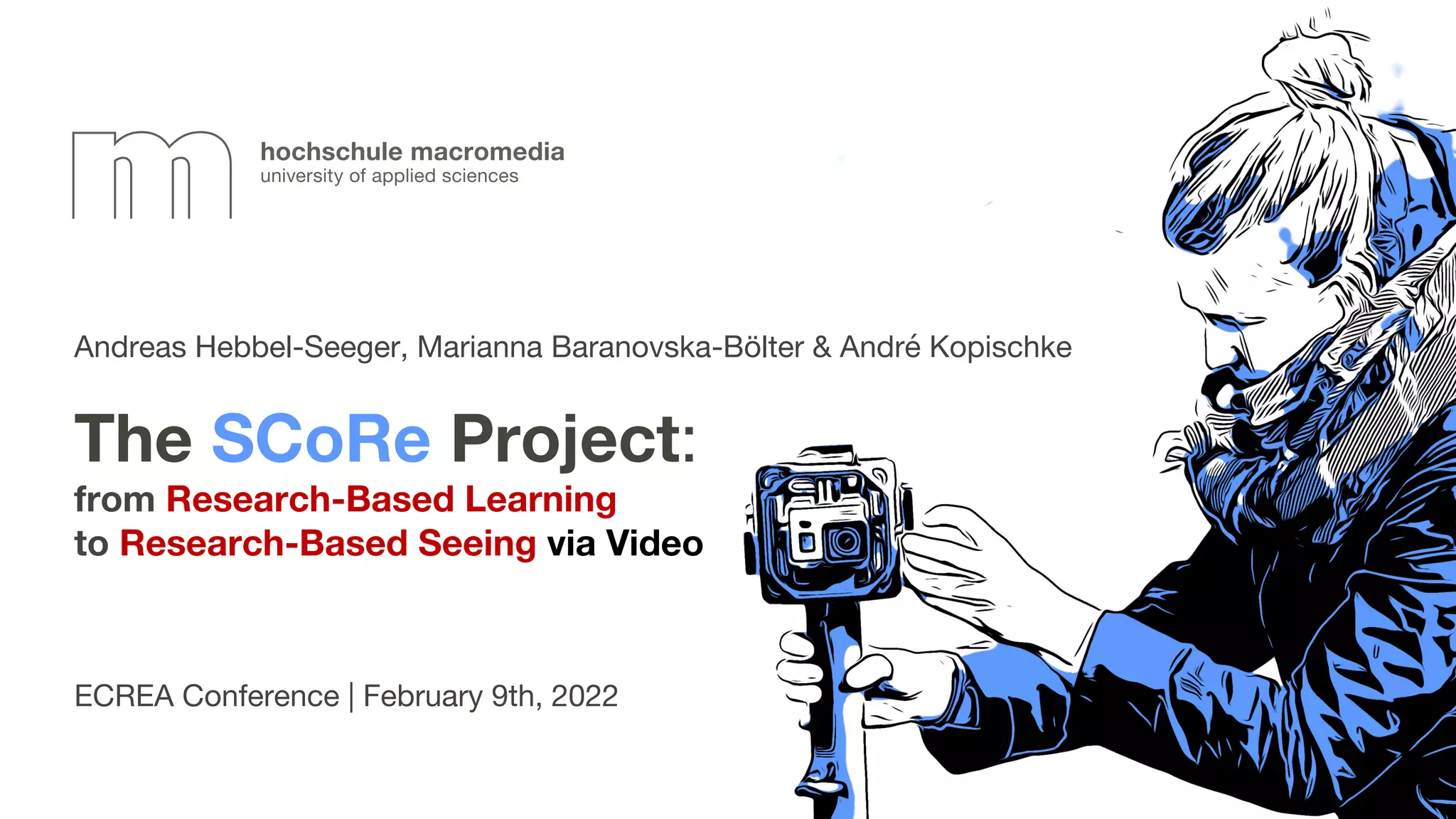 hochschule macromedia
university of applied sciences

Andreas Hebbel-Seeger, Marianna Baranovska-Bölter & André Kopischke

The SCoRe Project:
from Research-Based Learning
to Research-Based Seeing via Video

ECREA Conference | February 9th, 2022